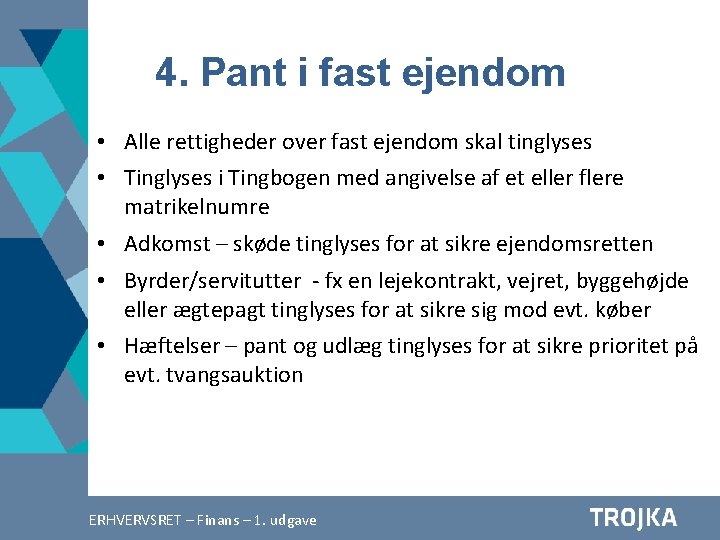 4. Pant i fast ejendom

• Alle rettigheder over fast ejendom skal tinglyses
• Tinglyses i Tingbogen med angivelse af et eller flere matrikelnumre
• Adkomst – skøde tinglyses for at sikre ejendomsretten
• Byrder/servitutter - fx en lejekontrakt, vejret, byggehøjde eller ægtepagt tinglyses for at sikre sig mod evt. køber
• Hæftelser – pant og udlæg tinglyses for at sikre prioritet på evt. tvangsauktion

ERHVERVSRET – Finans – 1. udgave

TROJKA